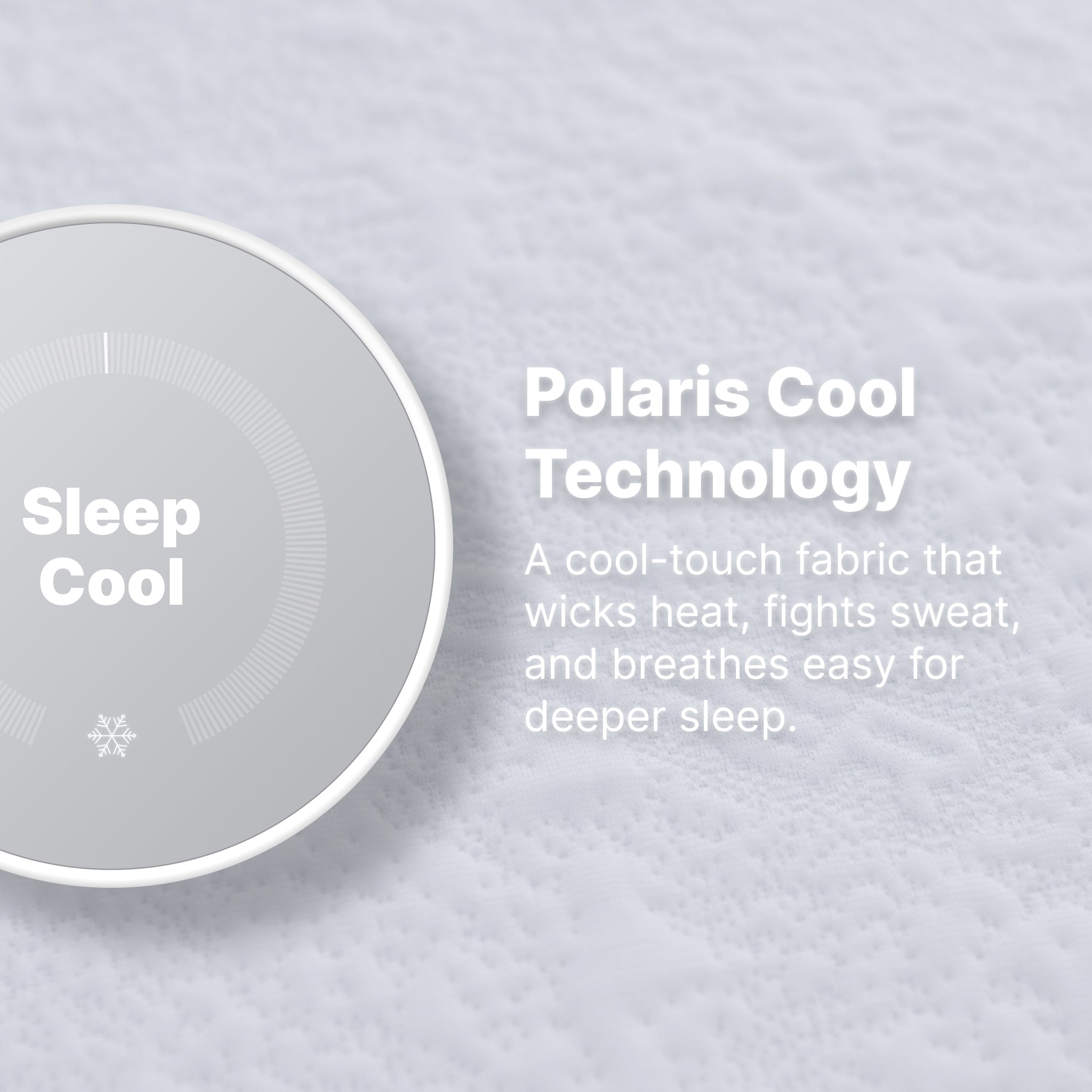 Sleep Cool

Polaris Cool Technology

A cool-touch fabric that wicks heat, fights sweat, and breathes easy for deeper sleep.